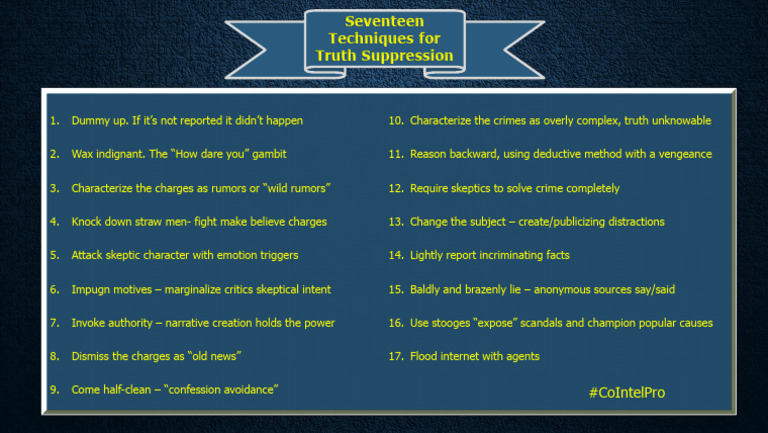 Seventeen Techniques for Truth Suppression

1. Dummy up. If it's not reported it didn't happen

2. Wax indignant. The "How dare you" gambit

3. Characterize the charges as rumors or "wild rumors"

4. Knock down straw men- fight make believe charges

5. Attack skeptic character with emotion triggers

6. Impugn motives – marginalize critics skeptical intent

7. Invoke authority – narrative creation holds the power

8. Dismiss the charges as "old news"

9. Come half-clean – "confession avoidance"

10. Characterize the crimes as overly complex, truth unknowable

11. Reason backward, using deductive method with a vengeance

12. Require skeptics to solve crime completely

13. Change the subject – create/publicizing distractions

14. Lightly report incriminating facts

15. Baldly and brazenly lie – anonymous sources say/said

16. Use stooges "expose" scandals and champion popular causes

17. Flood internet with agents

#CoIntelPro